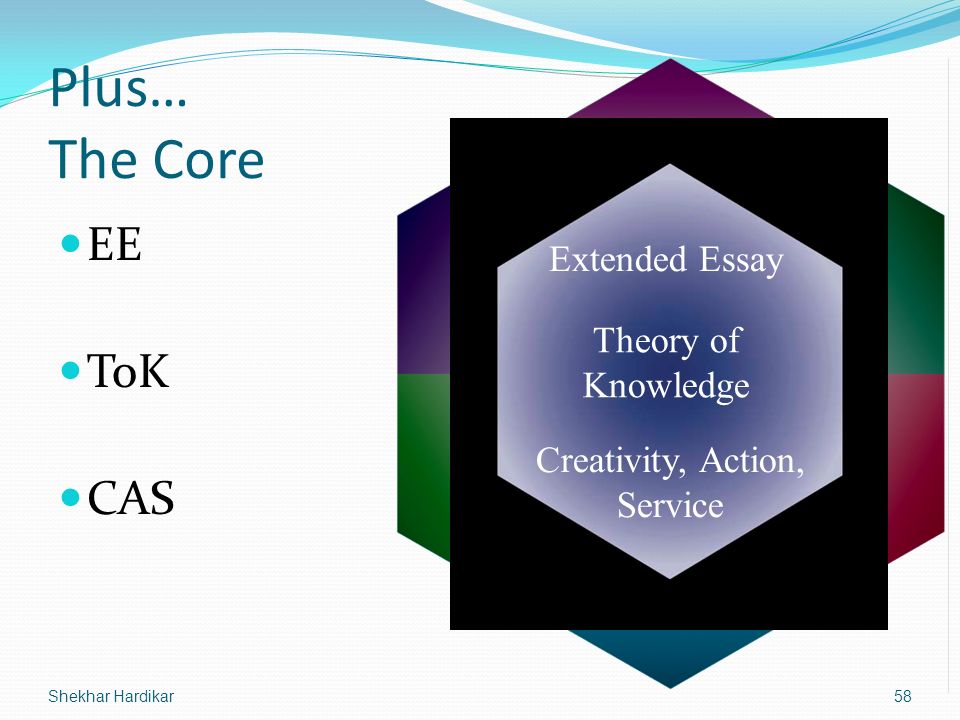 Plus…
The Core

EE

ToK

CAS

Extended Essay

Theory of Knowledge

Creativity, Action, Service

Shekhar Hardikar

58